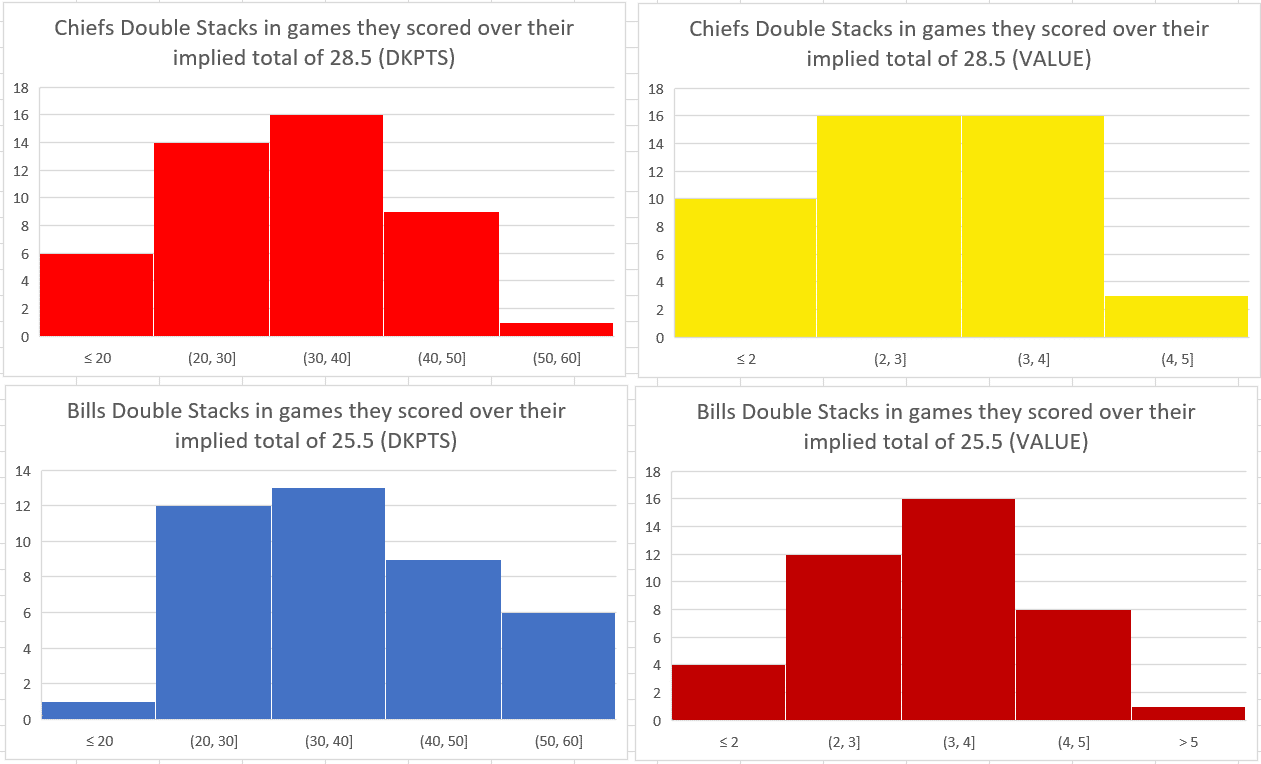 Chiefs Double Stacks in games they scored over their implied total of 28.5 (DKPTS)

18
16
14
12
10
8
6
4
2
0

≤ 20
(20, 30]
(30, 40]
(40, 50]
(50, 60]

Chiefs Double Stacks in games they scored over their implied total of 28.5 (VALUE)

18
16
14
12
10
8
6
4
2
0

≤ 2
(2, 3]
(3, 4]
(4, 5]

Bills Double Stacks in games they scored over their implied total of 25.5 (DKPTS)

14
12
10
8
6
4
2
0

≤ 20
(20, 30]
(30, 40]
(40, 50]
(50, 60]

Bills Double Stacks in games they scored over their implied total of 25.5 (VALUE)

18
16
14
12
10
8
6
4
2
0

≤ 2
(2, 3]
(3, 4]
(4, 5]
> 5